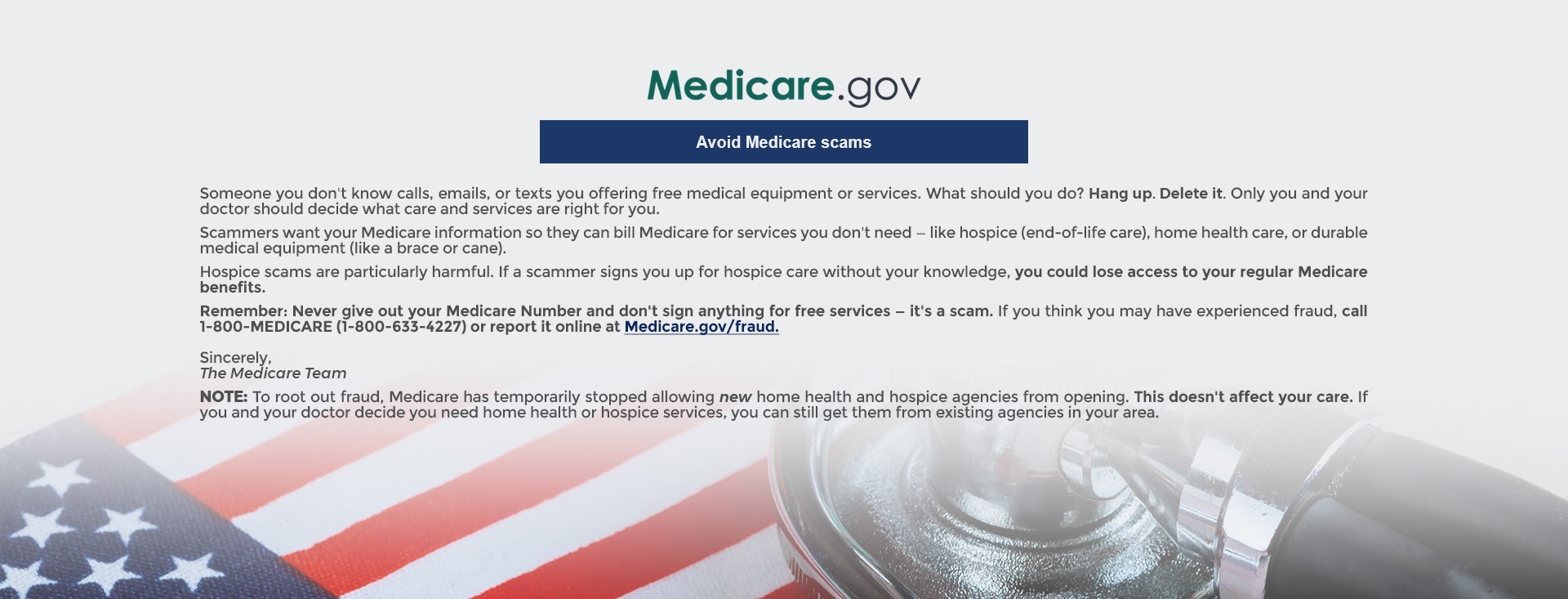 Medicare.gov

Avoid Medicare scams

Someone you don't know calls, emails, or texts you offering free medical equipment or services. What should you do? Hang up. Delete it. Only you and your doctor should decide what care and services are right for you.

Scammers want your Medicare information so they can bill Medicare for services you don't need – like hospice (end-of-life care), home health care, or durable medical equipment (like a brace or cane).

Hospice scams are particularly harmful. If a scammer signs you up for hospice care without your knowledge, you could lose access to your regular Medicare benefits.

Remember: Never give out your Medicare Number and don't sign anything for free services – it's a scam. If you think you may have experienced fraud, call 1-800-MEDICARE (1-800-633-4227) or report it online at Medicare.gov/fraud.

Sincerely,
The Medicare Team

NOTE: To root out fraud, Medicare has temporarily stopped allowing new home health and hospice agencies from opening. This doesn't affect your care. If you and your doctor decide you need home health or hospice services, you can still get them from existing agencies in your area.